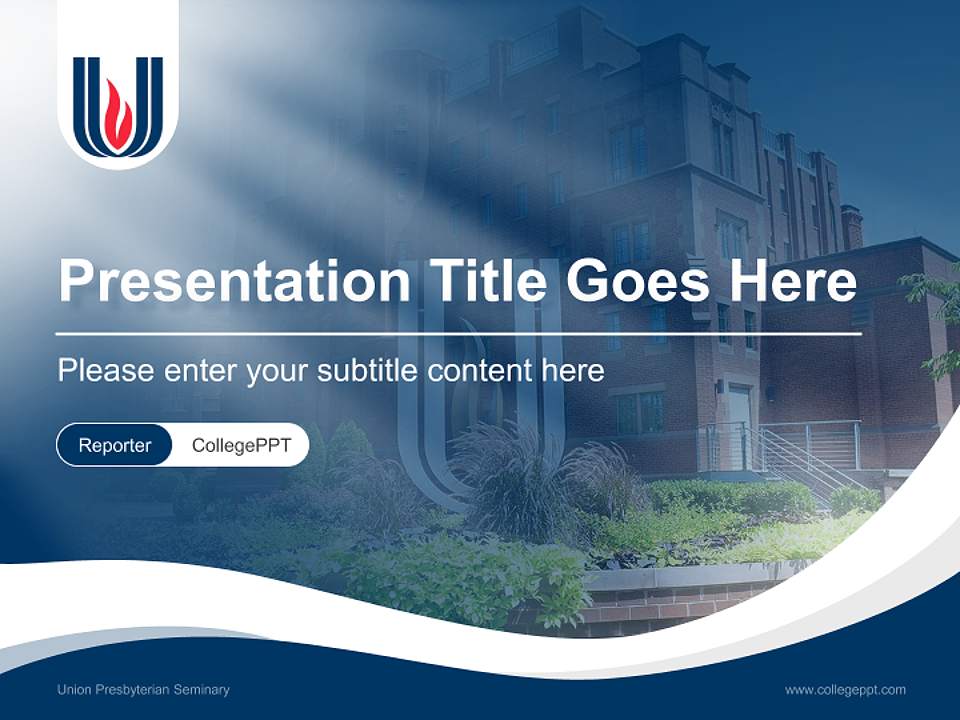 Presentation Title Goes Here

Please enter your subtitle content here

Reporter CollegePPT

Union Presbyterian Seminary

www.collegeppt.com